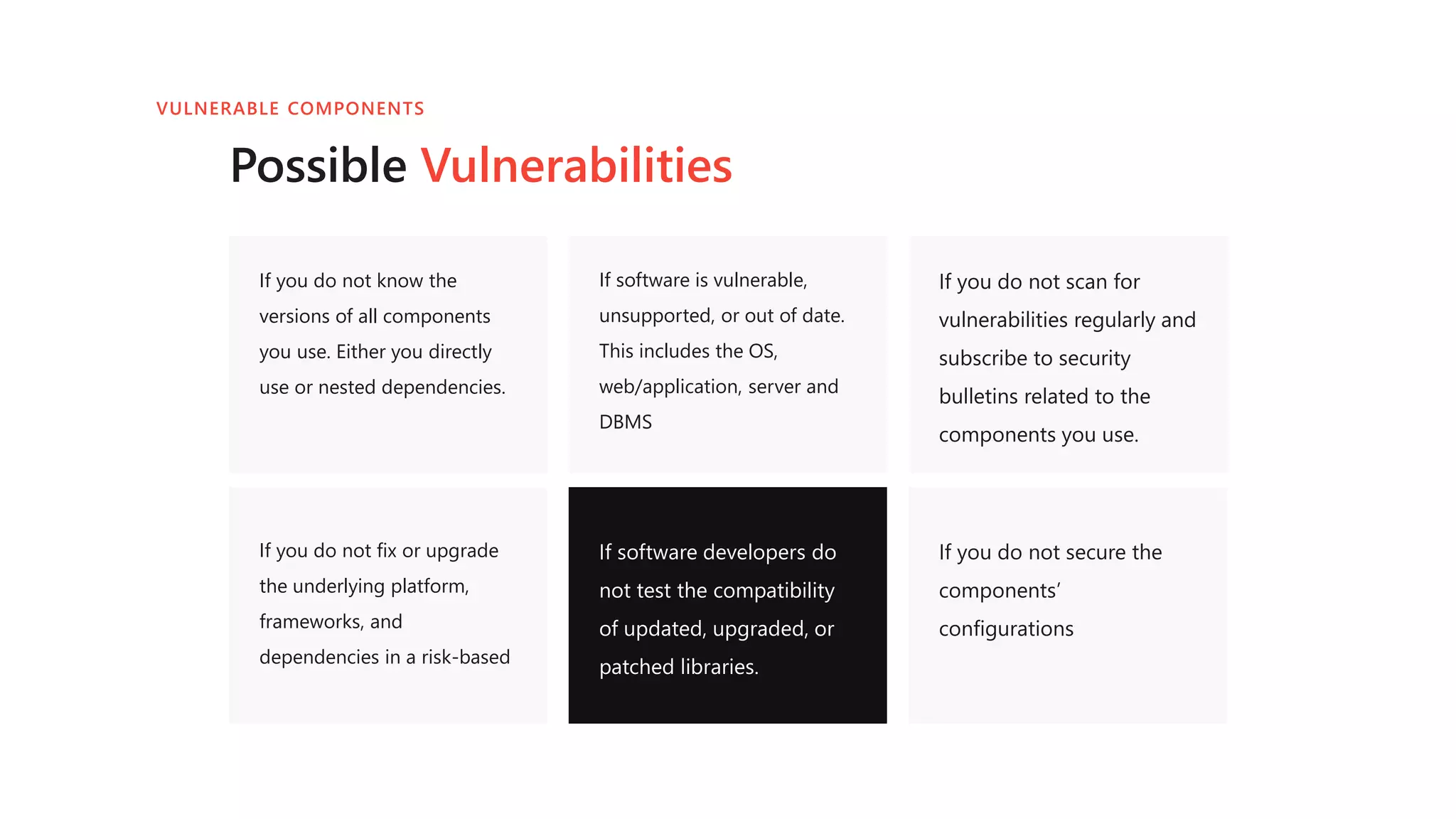 VULNERABLE COMPONENTS

Possible Vulnerabilities

If you do not know the versions of all components you use. Either you directly use or nested dependencies.

If software is vulnerable, unsupported, or out of date. This includes the OS, web/application, server and DBMS

If you do not scan for vulnerabilities regularly and subscribe to security bulletins related to the components you use.

If you do not fix or upgrade the underlying platform, frameworks, and dependencies in a risk-based

If software developers do not test the compatibility of updated, upgraded, or patched libraries.

If you do not secure the components' configurations